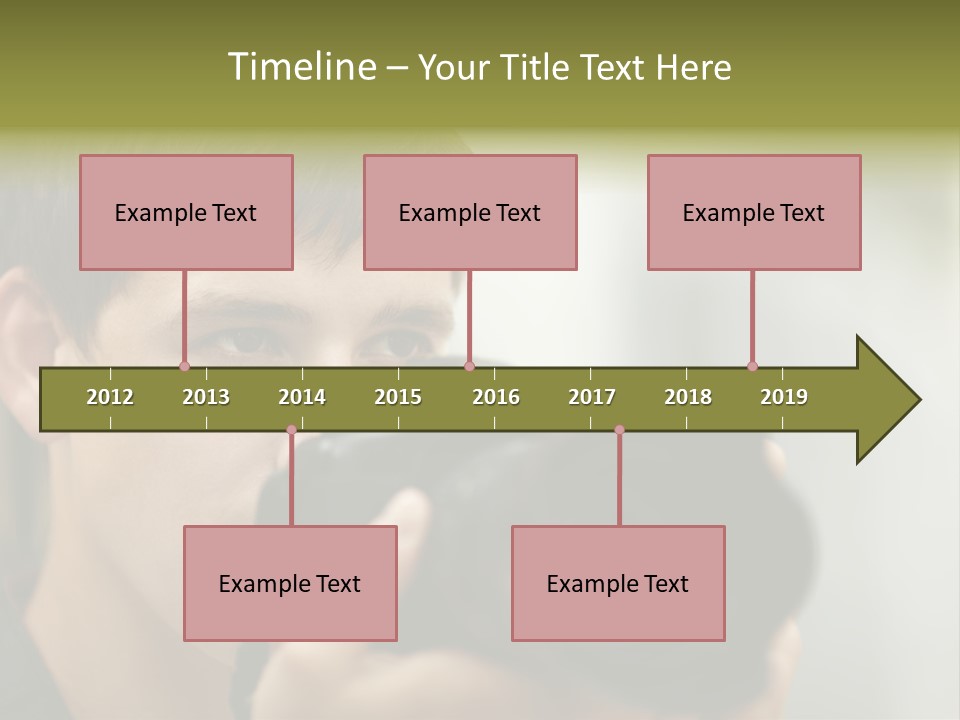 Timeline – Your Title Text Here

Example Text

Example Text

Example Text

2012 2013 2014 2015 2016 2017 2018 2019

Example Text

Example Text